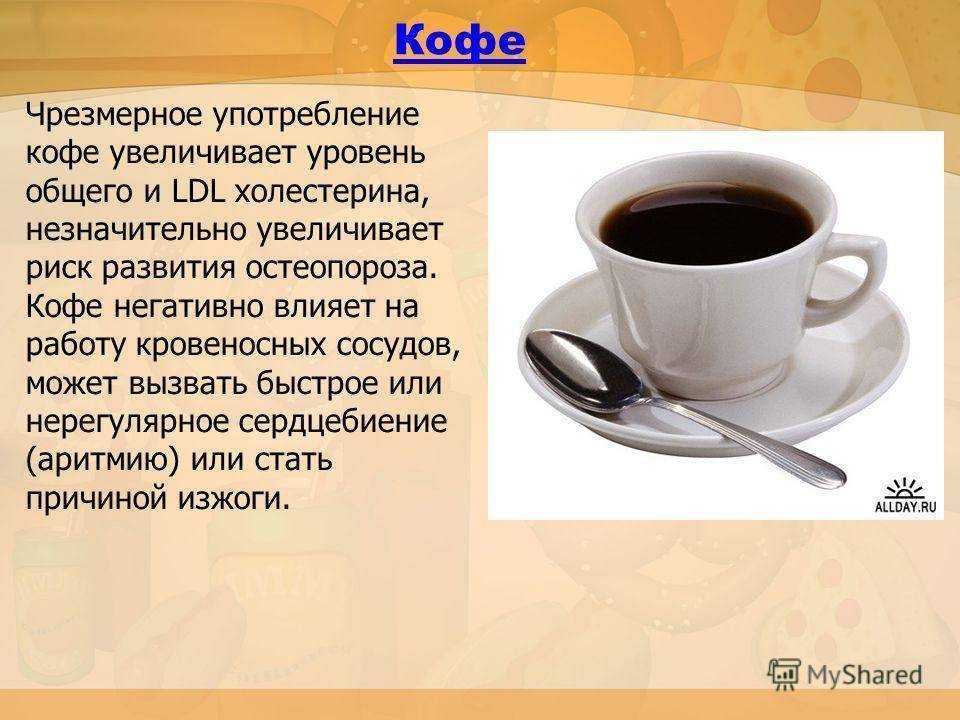 Кофе

Чрезмерное употребление кофе увеличивает уровень общего и LDL холестерина, незначительно увеличивает риск развития остеопороза. Кофе негативно влияет на работу кровеносных сосудов, может вызвать быстрое или нерегулярное сердцебиение (аритмию) или стать причиной изжоги.

ALLDAY.RU

MyShared